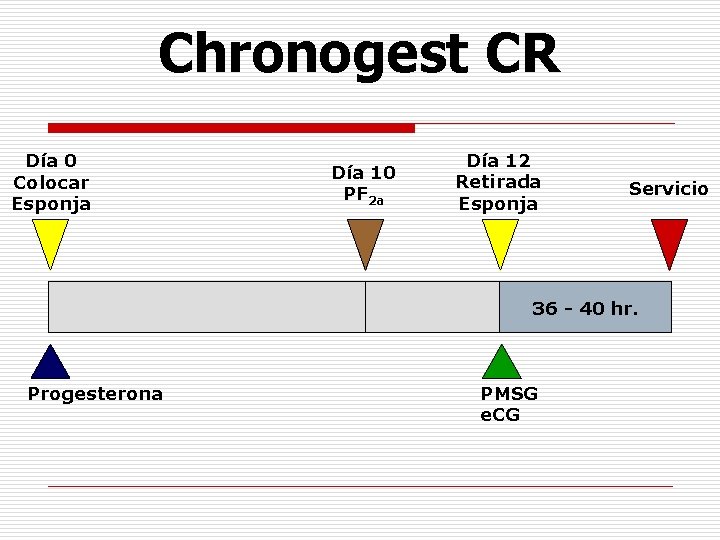 Chronogest CR

Día 0
Colocar
Esponja

Día 10
$PF_{2a}$

Día 12
Retirada
Esponja

Servicio

36 - 40 hr.

Progesterona

PMSG
eCG